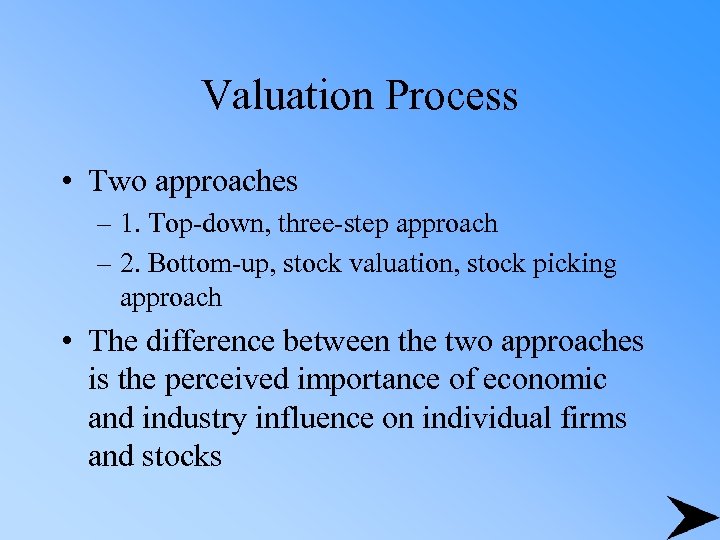 Valuation Process

• Two approaches
– 1. Top-down, three-step approach
– 2. Bottom-up, stock valuation, stock picking approach
• The difference between the two approaches is the perceived importance of economic and industry influence on individual firms and stocks